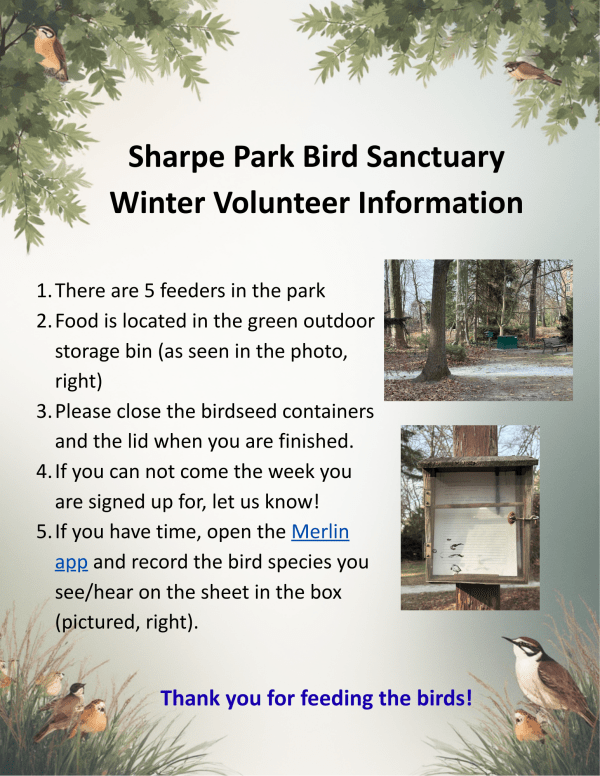 Sharpe Park Bird Sanctuary
Winter Volunteer Information

1. There are 5 feeders in the park
2. Food is located in the green outdoor storage bin (as seen in the photo, right)
3. Please close the birdseed containers and the lid when you are finished.
4. If you can not come the week you are signed up for, let us know!
5. If you have time, open the Merlin app and record the bird species you see/hear on the sheet in the box (pictured, right).

Thank you for feeding the birds!